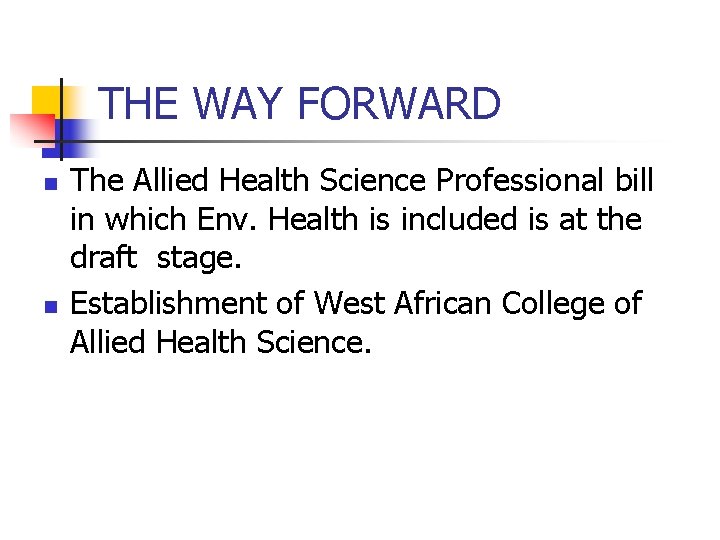 THE WAY FORWARD

- The Allied Health Science Professional bill in which Env. Health is included is at the draft stage.
- Establishment of West African College of Allied Health Science.